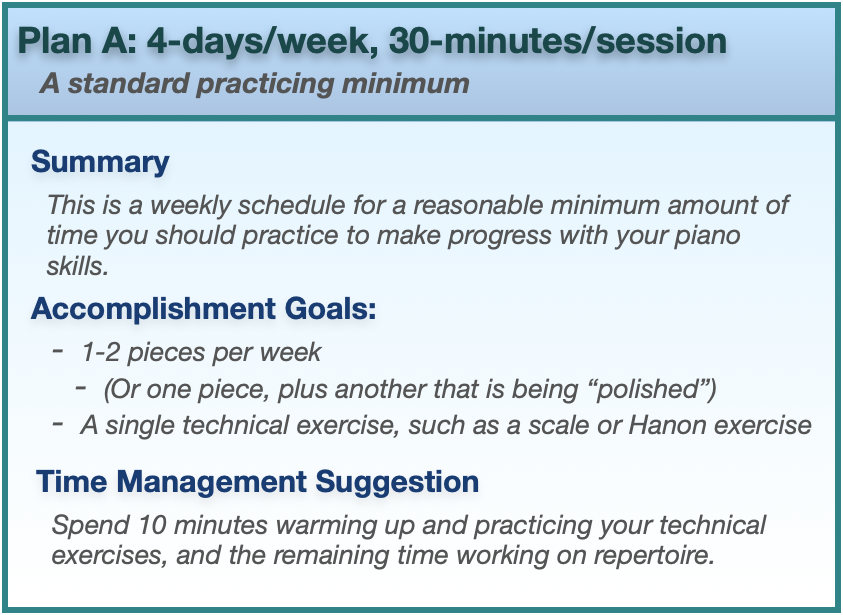 Plan A: 4-days/week, 30-minutes/session
A standard practicing minimum

Summary

This is a weekly schedule for a reasonable minimum amount of time you should practice to make progress with your piano skills.

Accomplishment Goals:

- 1-2 pieces per week
  - (Or one piece, plus another that is being “polished”)
- A single technical exercise, such as a scale or Hanon exercise

Time Management Suggestion

Spend 10 minutes warming up and practicing your technical exercises, and the remaining time working on repertoire.